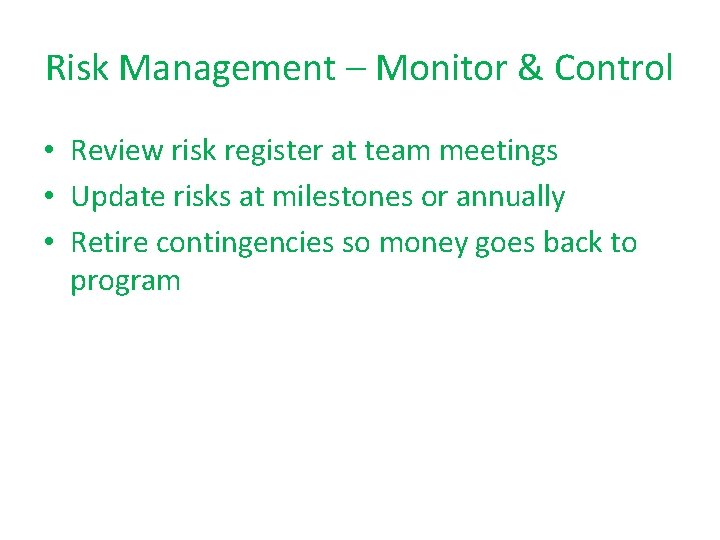 Risk Management – Monitor & Control

• Review risk register at team meetings
• Update risks at milestones or annually
• Retire contingencies so money goes back to program